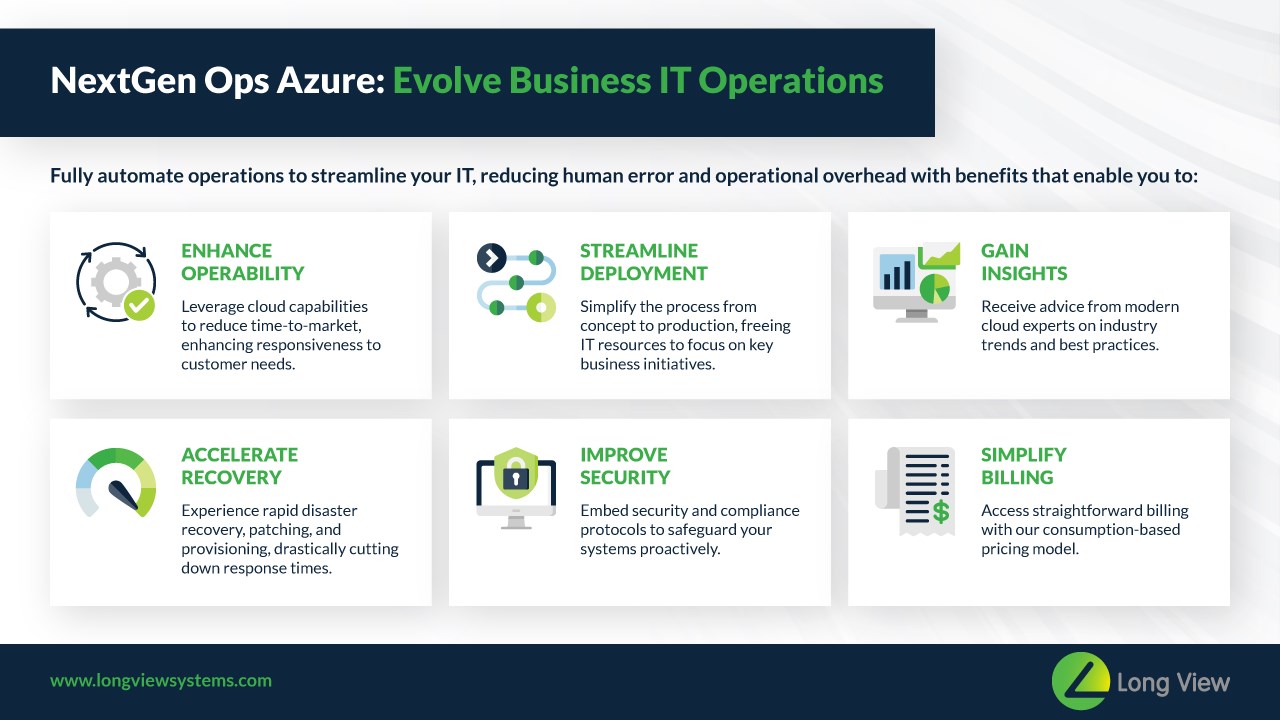 NextGen Ops Azure: Evolve Business IT Operations

Fully automate operations to streamline your IT, reducing human error and operational overhead with benefits that enable you to:

ENHANCE OPERABILITY
Leverage cloud capabilities to reduce time-to-market, enhancing responsiveness to customer needs.

STREAMLINE DEPLOYMENT
Simplify the process from concept to production, freeing IT resources to focus on key business initiatives.

GAIN INSIGHTS
Receive advice from modern cloud experts on industry trends and best practices.

ACCELERATE RECOVERY
Experience rapid disaster recovery, patching, and provisioning, drastically cutting down response times.

IMPROVE SECURITY
Embed security and compliance protocols to safeguard your systems proactively.

SIMPLIFY BILLING
Access straightforward billing with our consumption-based pricing model.

www.longviewsystems.com

Long View